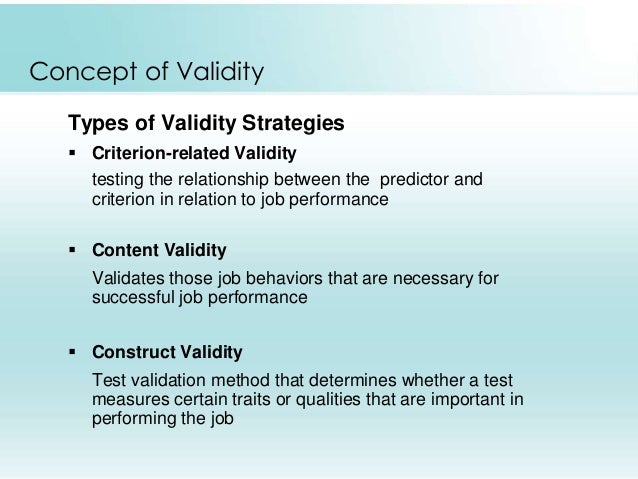 Concept of Validity

Types of Validity Strategies

▪ Criterion-related Validity

testing the relationship between the predictor and criterion in relation to job performance

▪ Content Validity

Validates those job behaviors that are necessary for successful job performance

▪ Construct Validity

Test validation method that determines whether a test measures certain traits or qualities that are important in performing the job